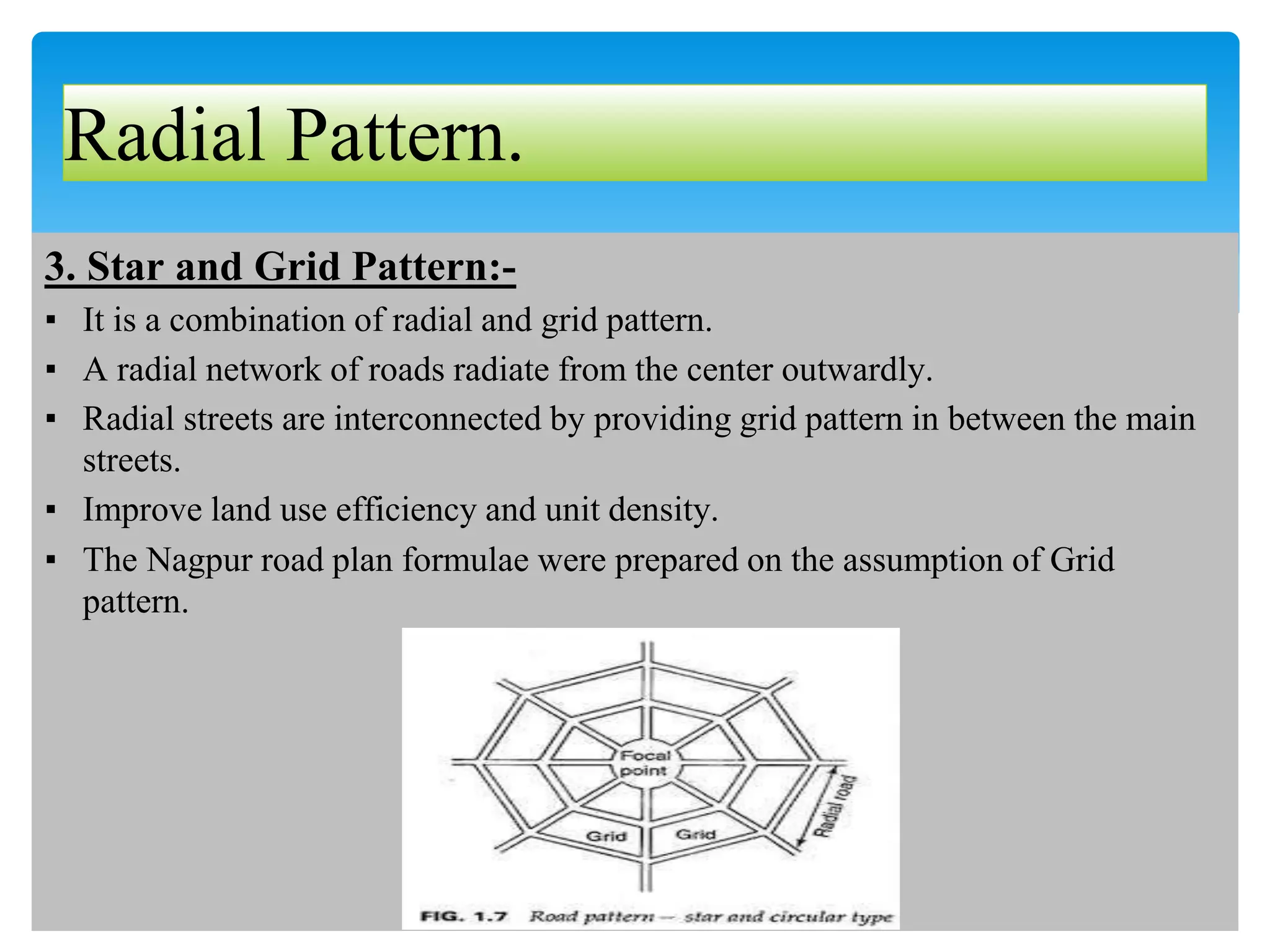 Radial Pattern.

3. Star and Grid Pattern:-

▪ It is a combination of radial and grid pattern.
▪ A radial network of roads radiate from the center outwardly.
▪ Radial streets are interconnected by providing grid pattern in between the main streets.
▪ Improve land use efficiency and unit density.
▪ The Nagpur road plan formulae were prepared on the assumption of Grid pattern.

Focal point
Grid
Grid
Radial road

FIG. 1.7 Road pattern — star and circular type